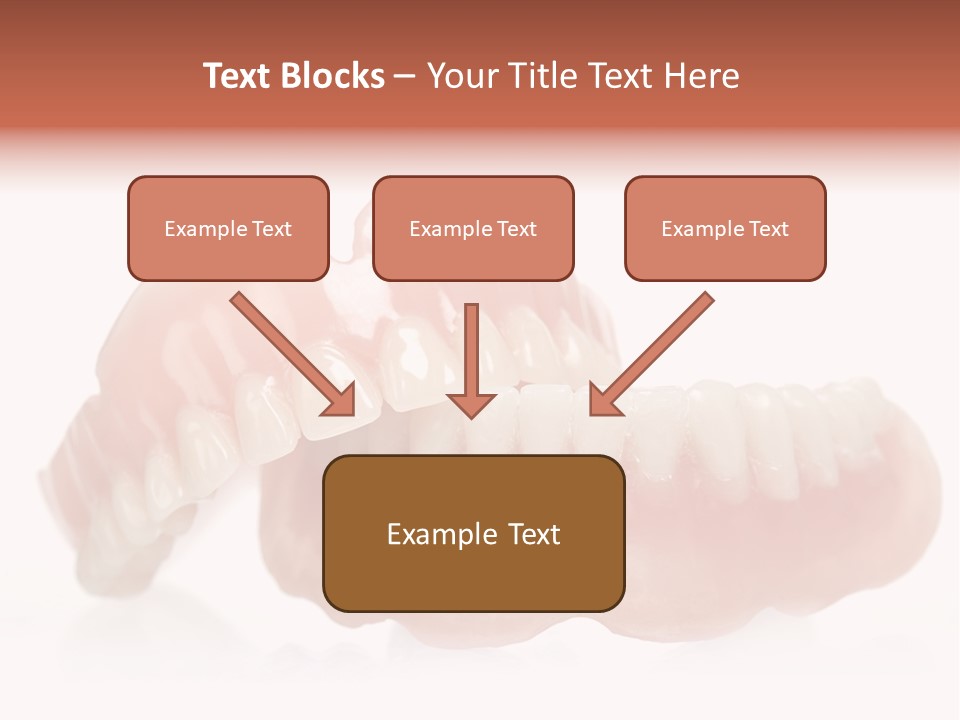 Text Blocks – Your Title Text Here

Example Text

Example Text

Example Text

Example Text